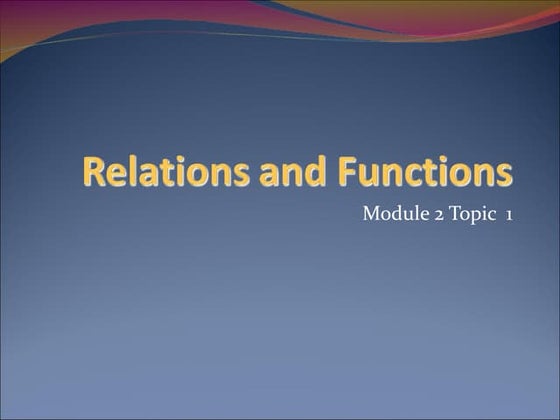 Relations and Functions

Module 2 Topic 1